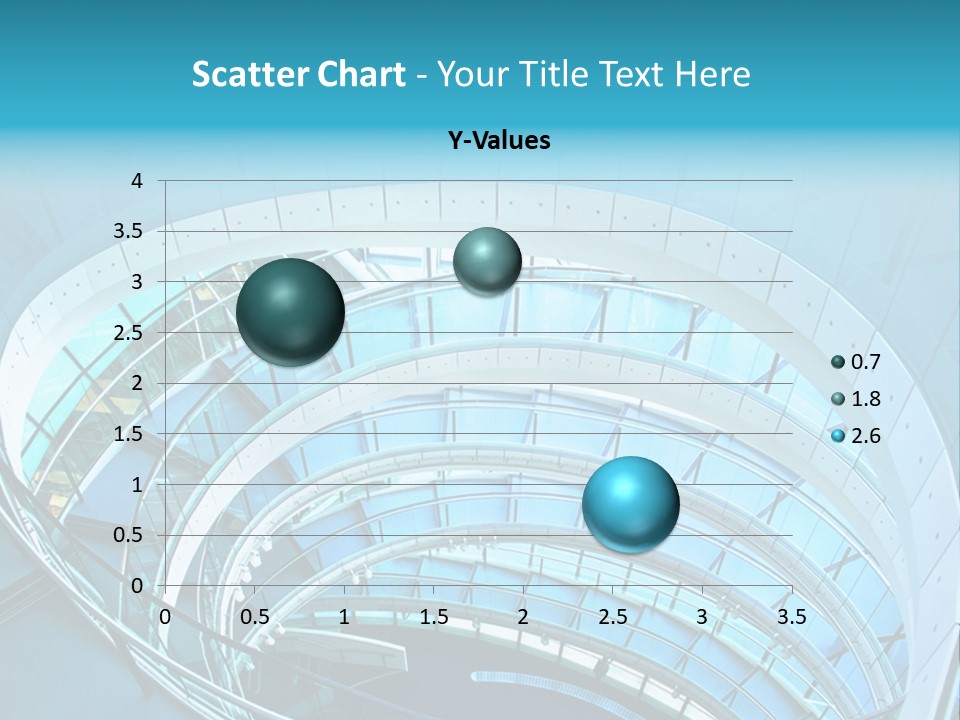 Scatter Chart - Your Title Text Here

Y-Values

4
3.5
3
2.5
2
1.5
1
0.5
0

0 0.5 1 1.5 2 2.5 3 3.5

0.7
1.8
2.6